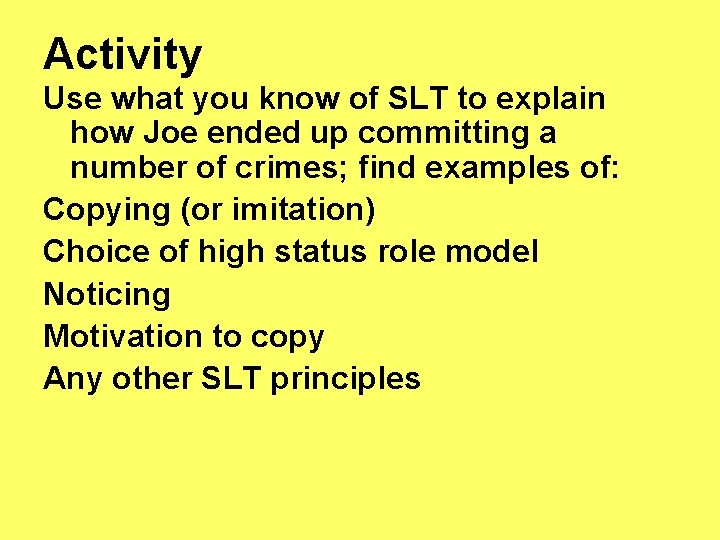 Activity

Use what you know of SLT to explain how Joe ended up committing a number of crimes; find examples of:

Copying (or imitation)

Choice of high status role model

Noticing

Motivation to copy

Any other SLT principles